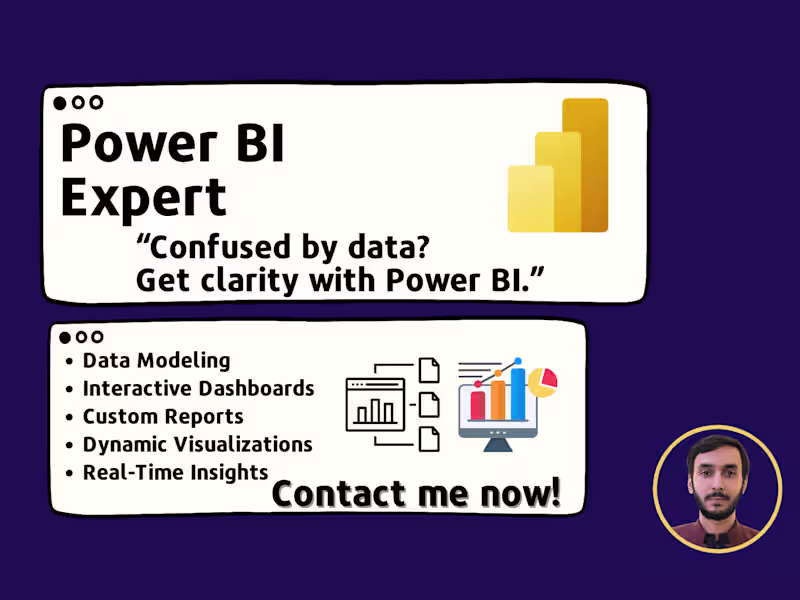 Power BI Expert

“Confused by data? Get clarity with Power BI.”

• Data Modeling
• Interactive Dashboards
• Custom Reports
• Dynamic Visualizations
• Real-Time Insights

Contact me now!